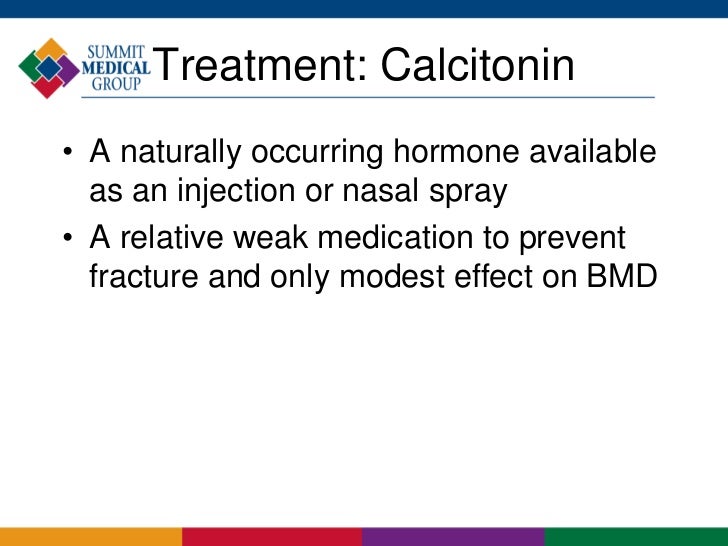 SUMMIT MEDICAL GROUP

Treatment: Calcitonin

• A naturally occurring hormone available as an injection or nasal spray
• A relative weak medication to prevent fracture and only modest effect on BMD